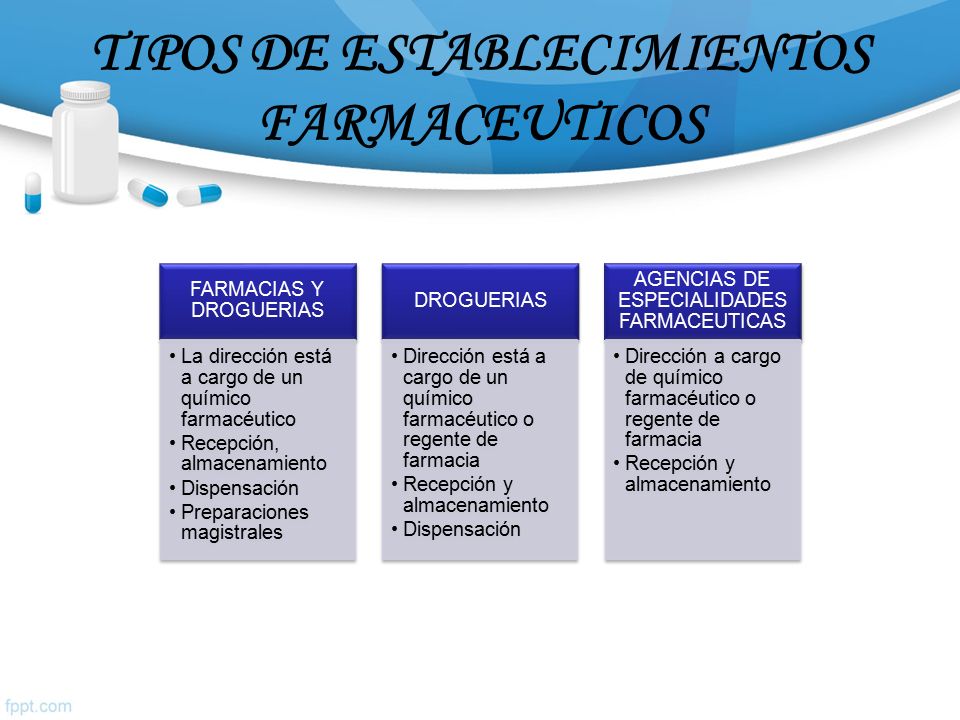 TIPOS DE ESTABLECIMIENTOS FARMACEUTICOS

FARMACIAS Y DROGUERIAS

• La dirección está a cargo de un químico farmacéutico
• Recepción, almacenamiento
• Dispensación
• Preparaciones magistrales

DROGUERIAS

• Dirección está a cargo de un químico farmacéutico o regente de farmacia
• Recepción y almacenamiento
• Dispensación

AGENCIAS DE ESPECIALIDADES FARMACEUTICAS

• Dirección a cargo de químico farmacéutico o regente de farmacia
• Recepción y almacenamiento

fppt.com